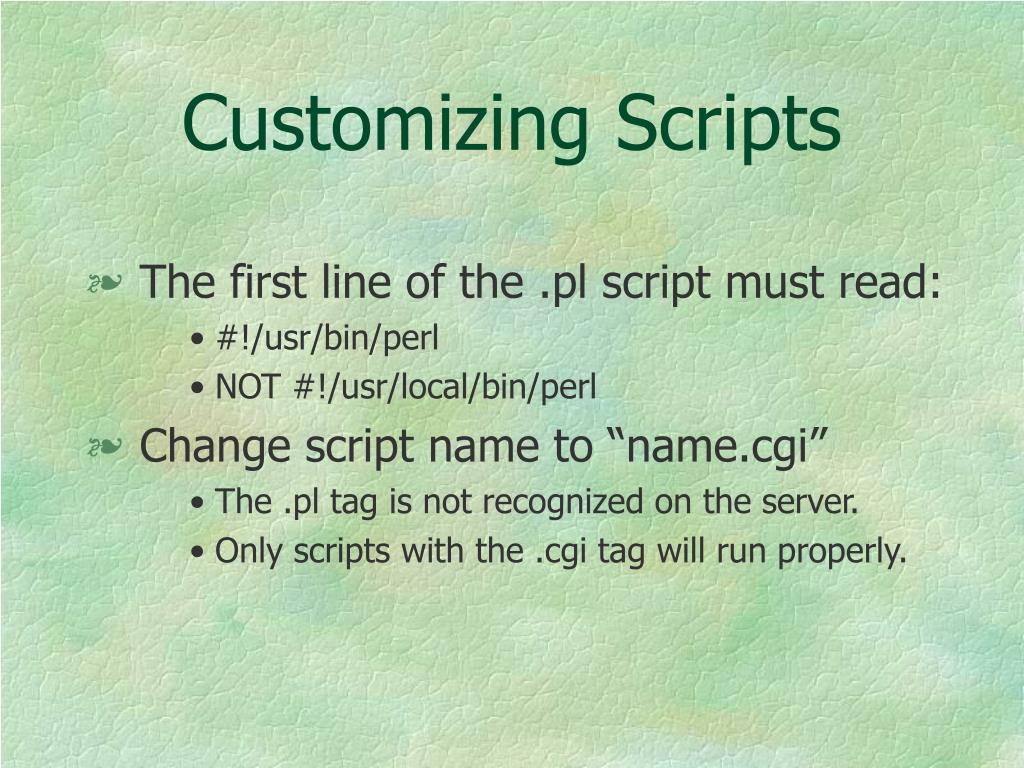 Customizing Scripts

❧ The first line of the .pl script must read:
• #!/usr/bin/perl
• NOT #!/usr/local/bin/perl

❧ Change script name to “name.cgi”
• The .pl tag is not recognized on the server.
• Only scripts with the .cgi tag will run properly.